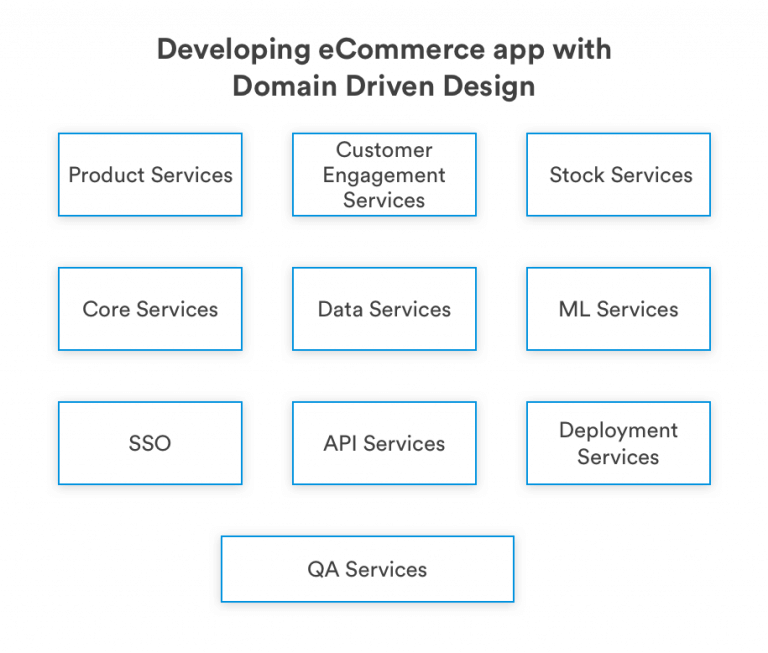 Developing eCommerce app with Domain Driven Design

Product Services

Customer Engagement Services

Stock Services

Core Services

Data Services

ML Services

SSO

API Services

Deployment Services

QA Services